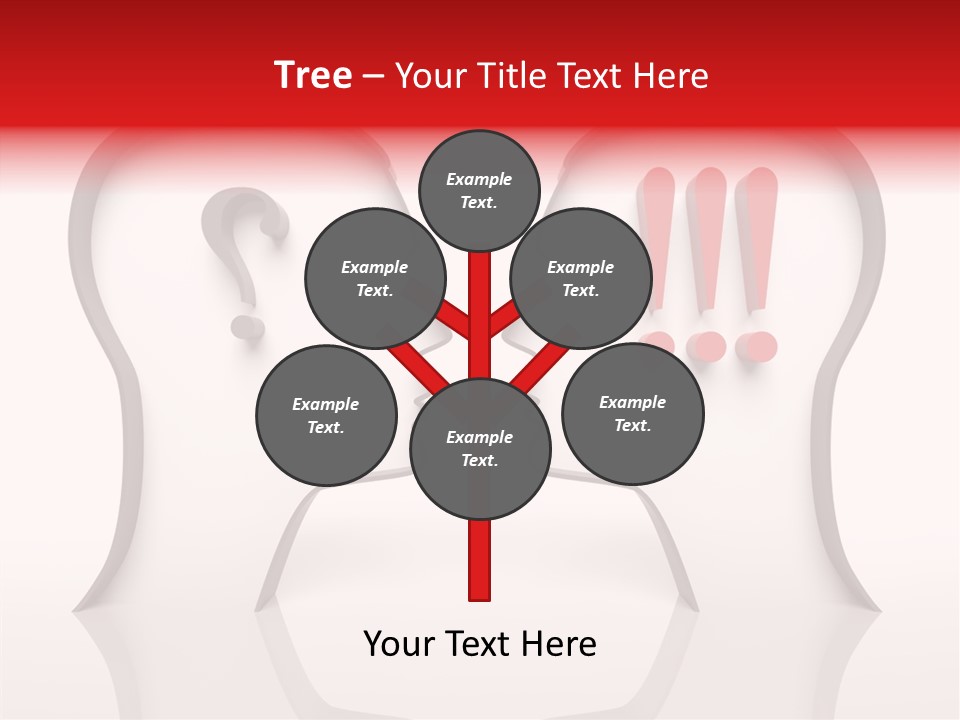 Tree – Your Title Text Here

Example Text.

Example Text.

Example Text.

Example Text.

Example Text.

Example Text.

Your Text Here